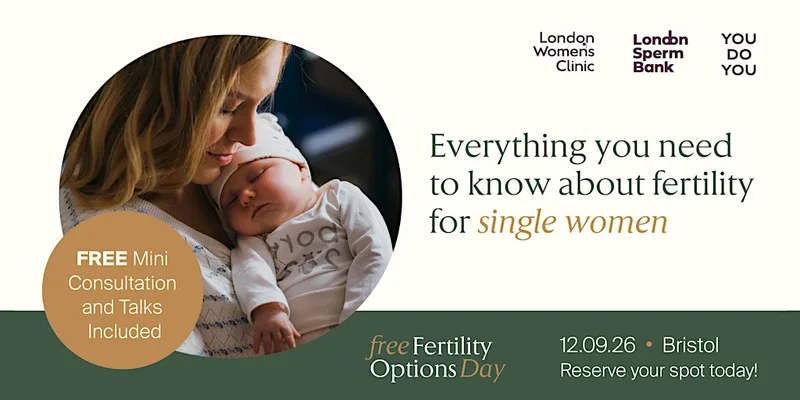 London Womens Clinic

London Sperm Bank

YOU DO YOU

Everything you need to know about fertility for single women

FREE Mini Consultation and Talks Included

free Fertility Options Day

12.09.26 • Bristol
Reserve your spot today!